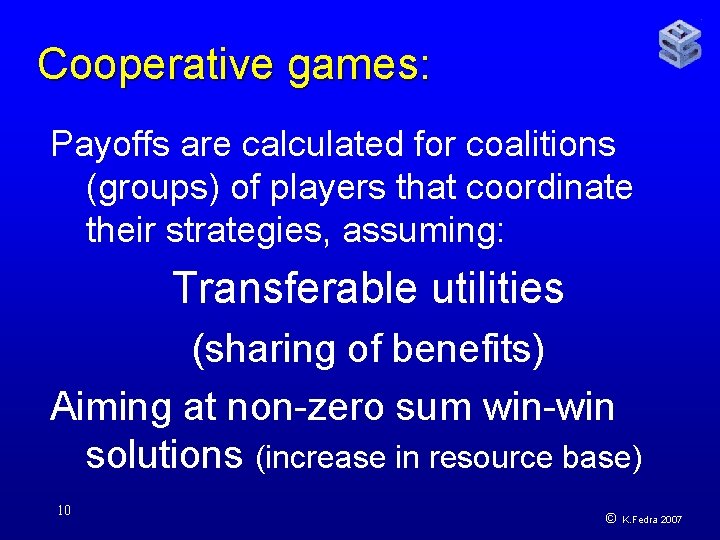 Cooperative games:

Payoffs are calculated for coalitions (groups) of players that coordinate their strategies, assuming:

Transferable utilities

(sharing of benefits)

Aiming at non-zero sum win-win solutions (increase in resource base)

10

© K.Fedra 2007